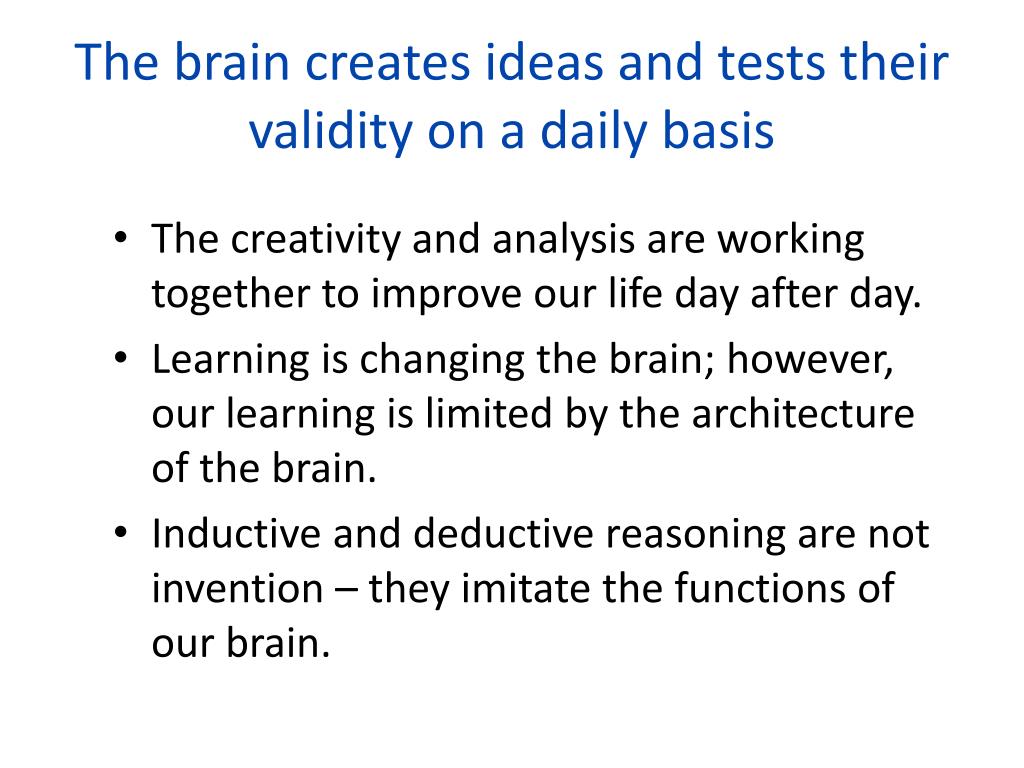 The brain creates ideas and tests their validity on a daily basis

• The creativity and analysis are working together to improve our life day after day.
• Learning is changing the brain; however, our learning is limited by the architecture of the brain.
• Inductive and deductive reasoning are not invention – they imitate the functions of our brain.